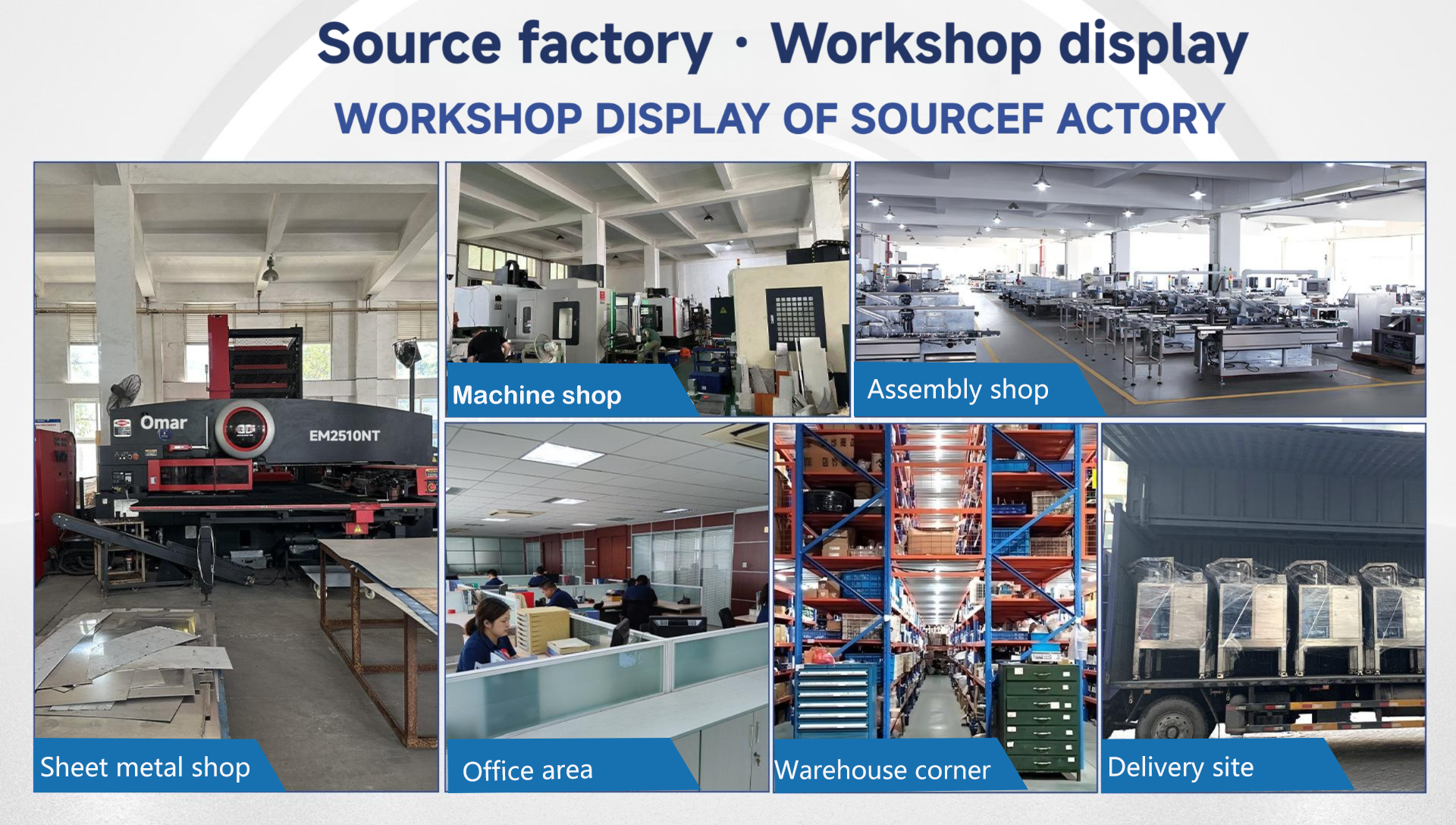 Source factory · Workshop display

WORKSHOP DISPLAY OF SOURCEF ACTORY

Omar

EM2510NT

Sheet metal shop

Machine shop

Assembly shop

Office area

Warehouse corner

Delivery site